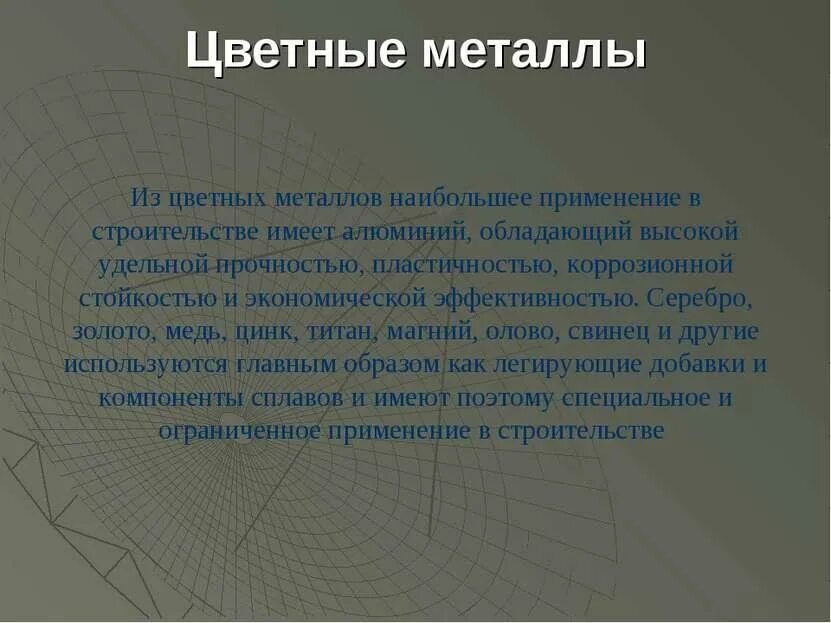 Цветные металлы

Из цветных металлов наибольшее применение в строительстве имеет алюминий, обладающий высокой удельной прочностью, пластичностью, коррозионной стойкостью и экономической эффективностью. Серебро, золото, медь, цинк, титан, магний, олово, свинец и другие используются главным образом как легирующие добавки и компоненты сплавов и имеют поэтому специальное и ограниченное применение в строительстве